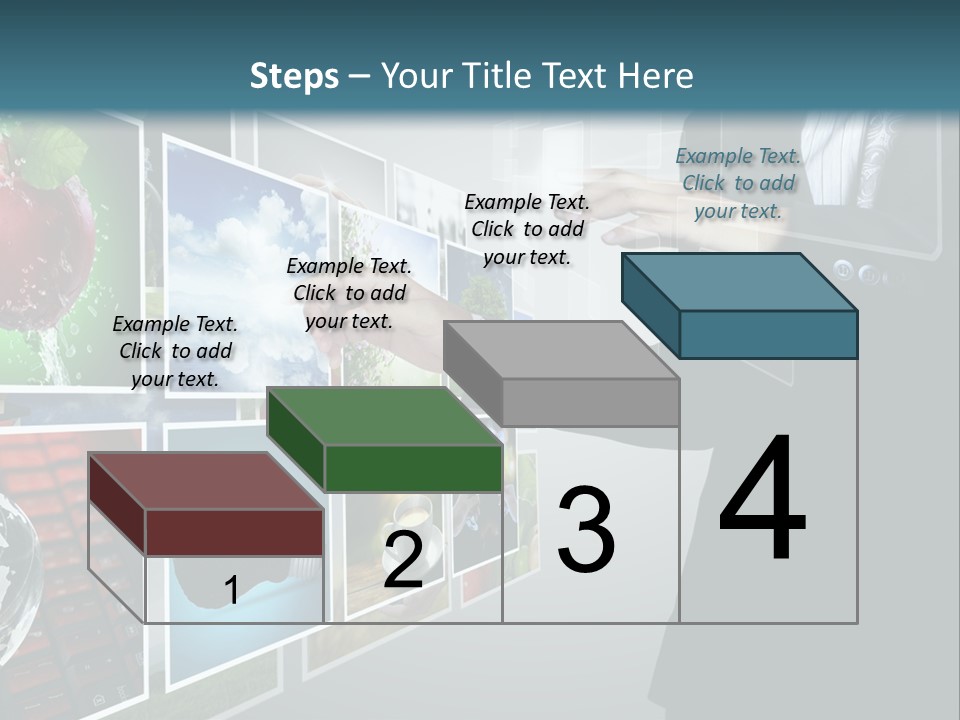 Steps – Your Title Text Here

Example Text. Click to add your text.

Example Text. Click to add your text.

Example Text. Click to add your text.

Example Text. Click to add your text.

1

2

3

4